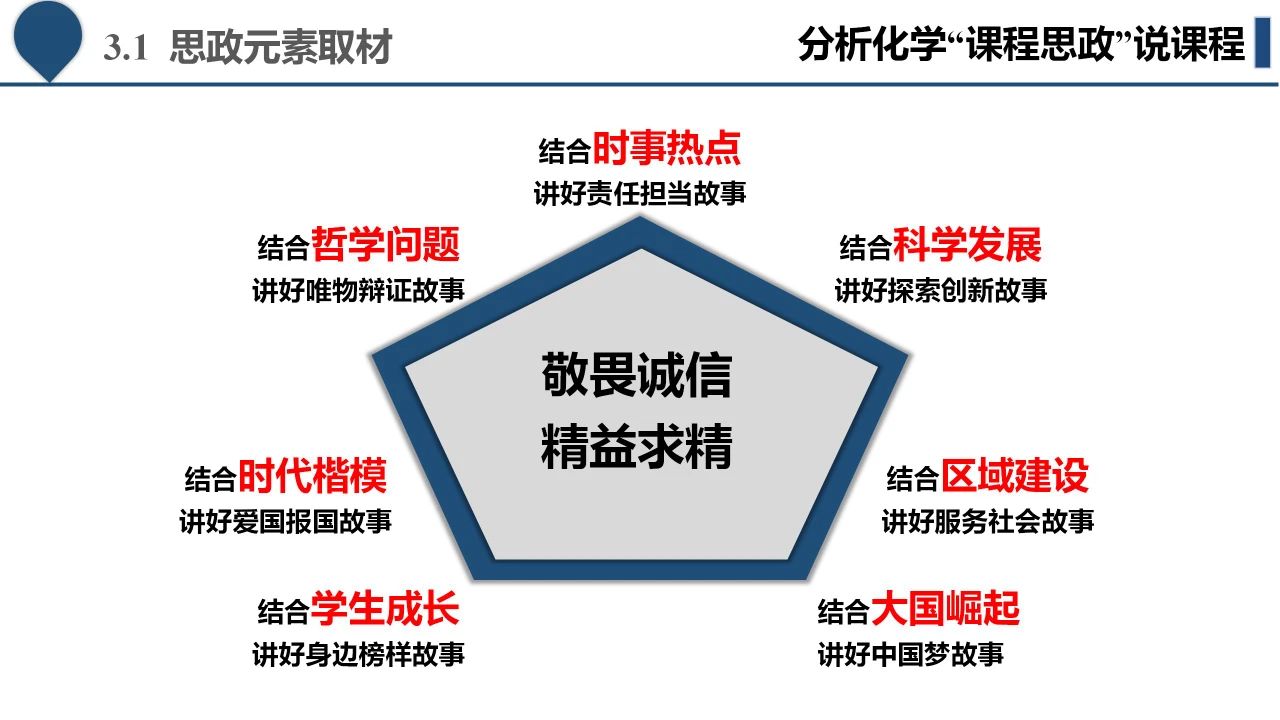 3.1 思政元素取材

分析化学“课程思政”说课程

结合时事热点
讲好责任担当故事

结合哲学问题
讲好唯物辩证故事

结合科学发展
讲好探索创新故事

敬畏诚信
精益求精

结合时代楷模
讲好爱国报国故事

结合区域建设
讲好服务社会故事

结合学生成长
讲好身边榜样故事

结合大国崛起
讲好中国梦故事